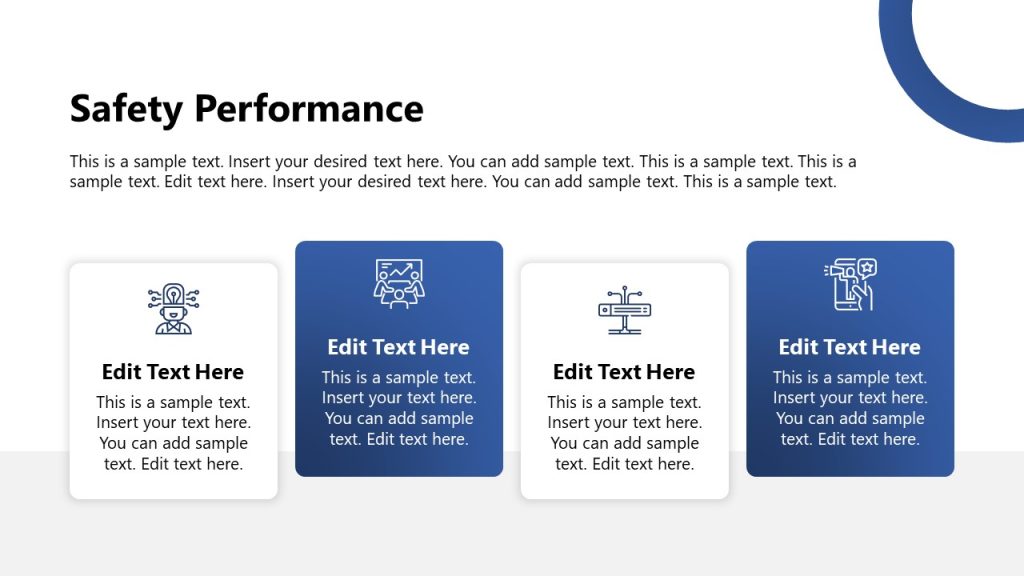 Safety Performance

This is a sample text. Insert your desired text here. You can add sample text. This is a sample text. This is a sample text. Edit text here. Insert your desired text here. You can add sample text. This is a sample text.

Edit Text Here
This is a sample text. Insert your text here. You can add sample text. Edit text here.

Edit Text Here
This is a sample text. Insert your text here. You can add sample text. Edit text here.

Edit Text Here
This is a sample text. Insert your text here. You can add sample text. Edit text here.

Edit Text Here
This is a sample text. Insert your text here. You can add sample text. Edit text here.